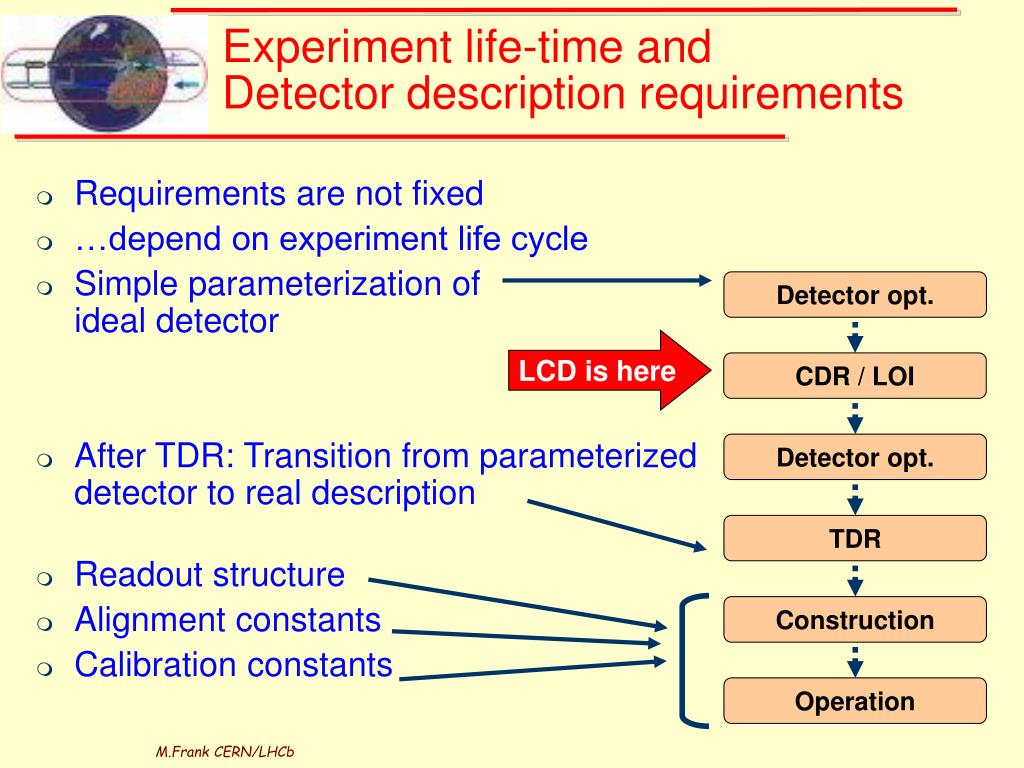 Experiment life-time and
Detector description requirements

Requirements are not fixed
…depend on experiment life cycle
Simple parameterization of ideal detector

After TDR: Transition from parameterized detector to real description

Readout structure
Alignment constants
Calibration constants

LCD is here

Detector opt.
CDR / LOI
Detector opt.
TDR
Construction
Operation

M.Frank CERN/LHCb